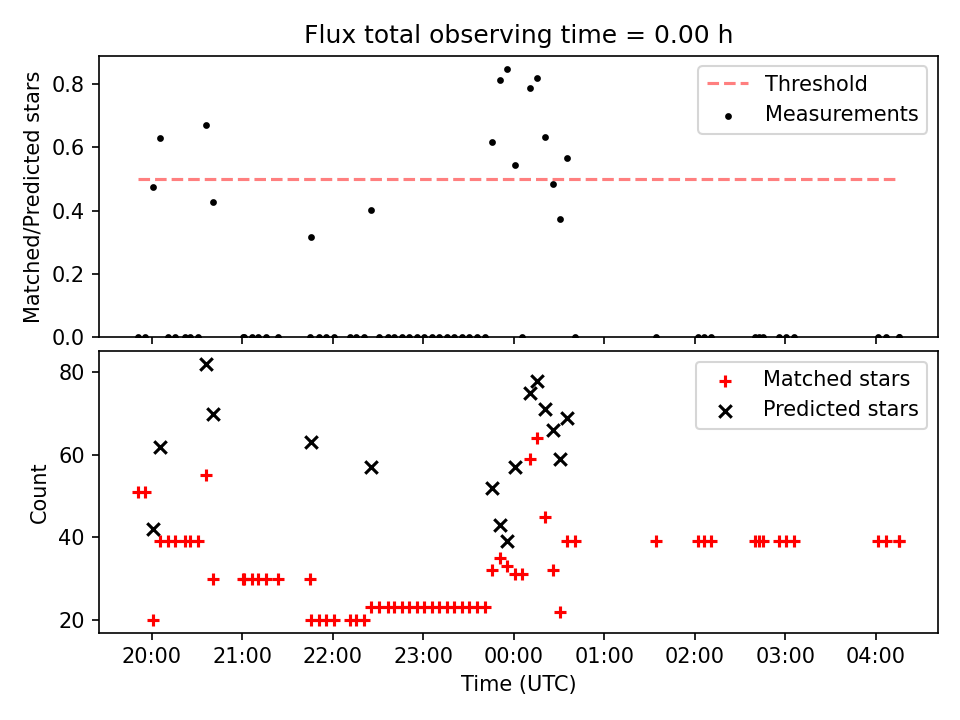 Flux total observing time = 0.00 h

Matched/Predicted stars

0.8
0.6
0.4
0.2
0.0

Threshold
Measurements

Count

80
60
40
20

Matched stars
Predicted stars

20:00
21:00
22:00
23:00
00:00
01:00
02:00
03:00
04:00

Time (UTC)